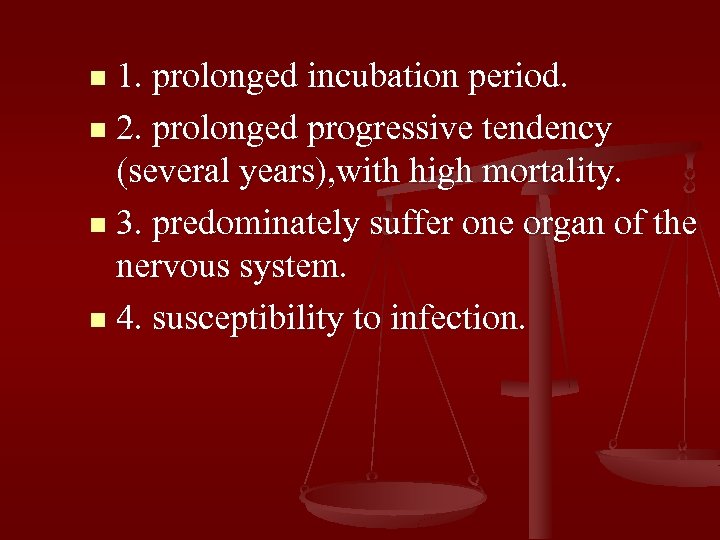 1. prolonged incubation period.

2. prolonged progressive tendency (several years),with high mortality.

3. predominately suffer one organ of the nervous system.

4. susceptibility to infection.